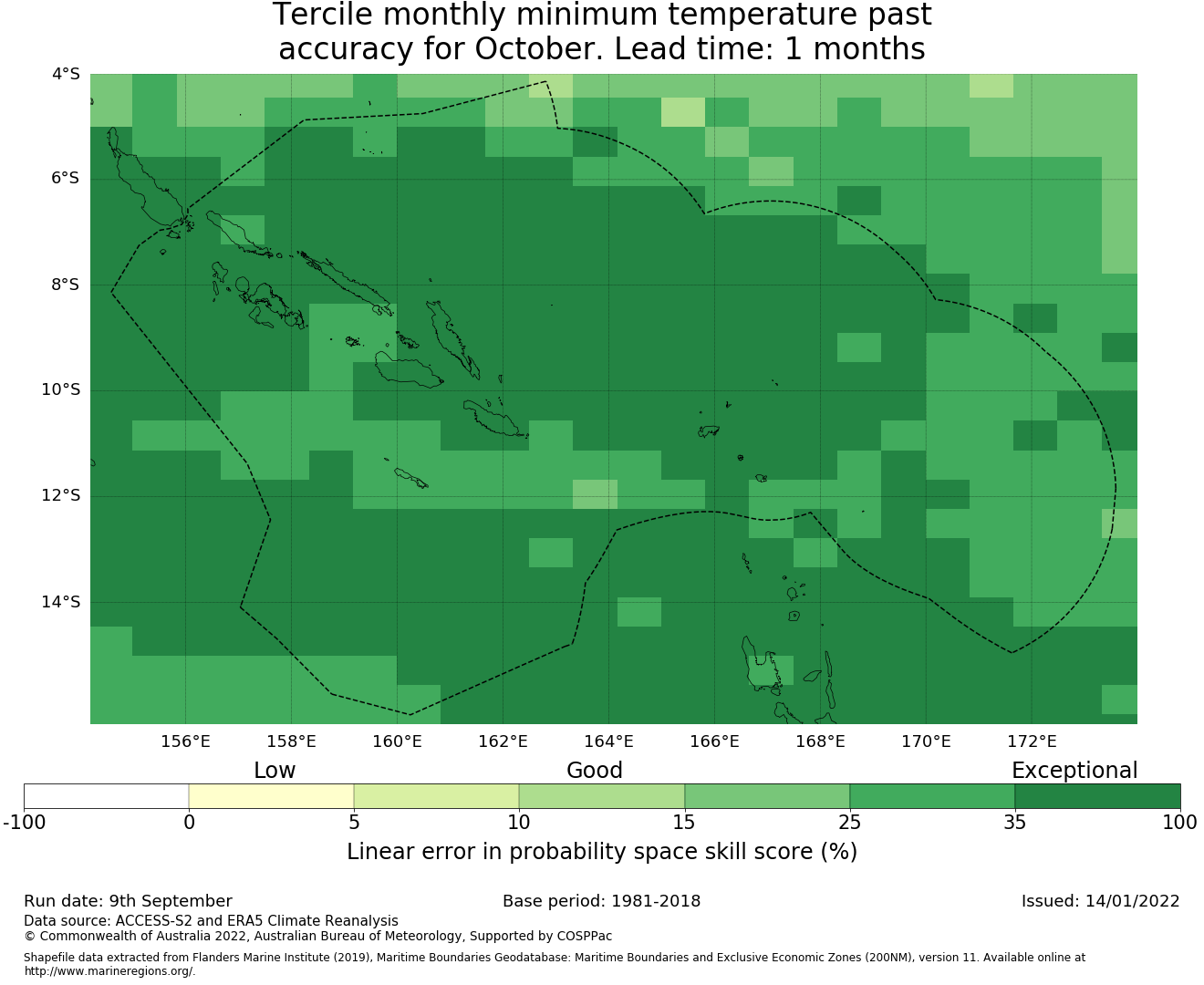 Tercile monthly minimum temperature past accuracy for October. Lead time: 1 months

4°S
6°S
8°S
10°S
12°S
14°S

156°E 158°E 160°E 162°E 164°E 166°E 168°E 170°E 172°E

Low
Good
Exceptional

-100 0 5 10 15 25 35 100

Linear error in probability space skill score (%)

Run date: 9th September
Base period: 1981-2018
Issued: 14/01/2022

Data source: ACCESS-S2 and ERA5 Climate Reanalysis
© Commonwealth of Australia 2022, Australian Bureau of Meteorology, Supported by COSPPac

Shapefile data extracted from Flanders Marine Institute (2019), Maritime Boundaries Geodatabase: Maritime Boundaries and Exclusive Economic Zones (200NM), version 11. Available online at http://www.marineregions.org/.